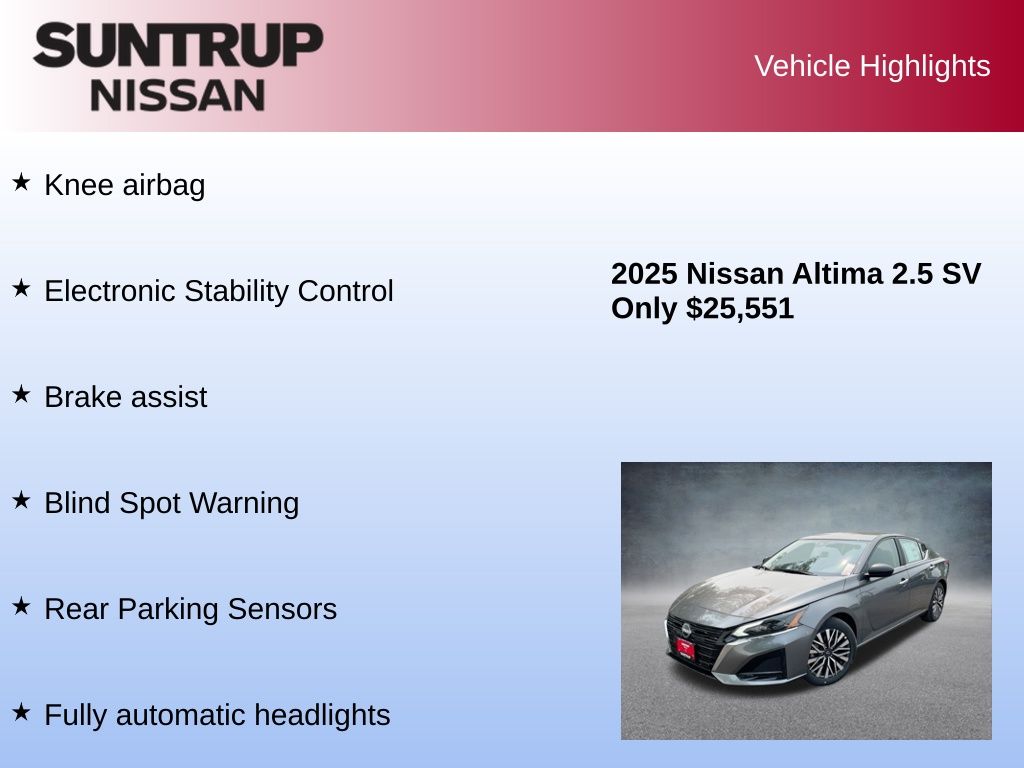 SUNTRUP NISSAN

Vehicle Highlights

★ Knee airbag

★ Electronic Stability Control

★ Brake assist

★ Blind Spot Warning

★ Rear Parking Sensors

★ Fully automatic headlights

2025 Nissan Altima 2.5 SV
Only $25,551